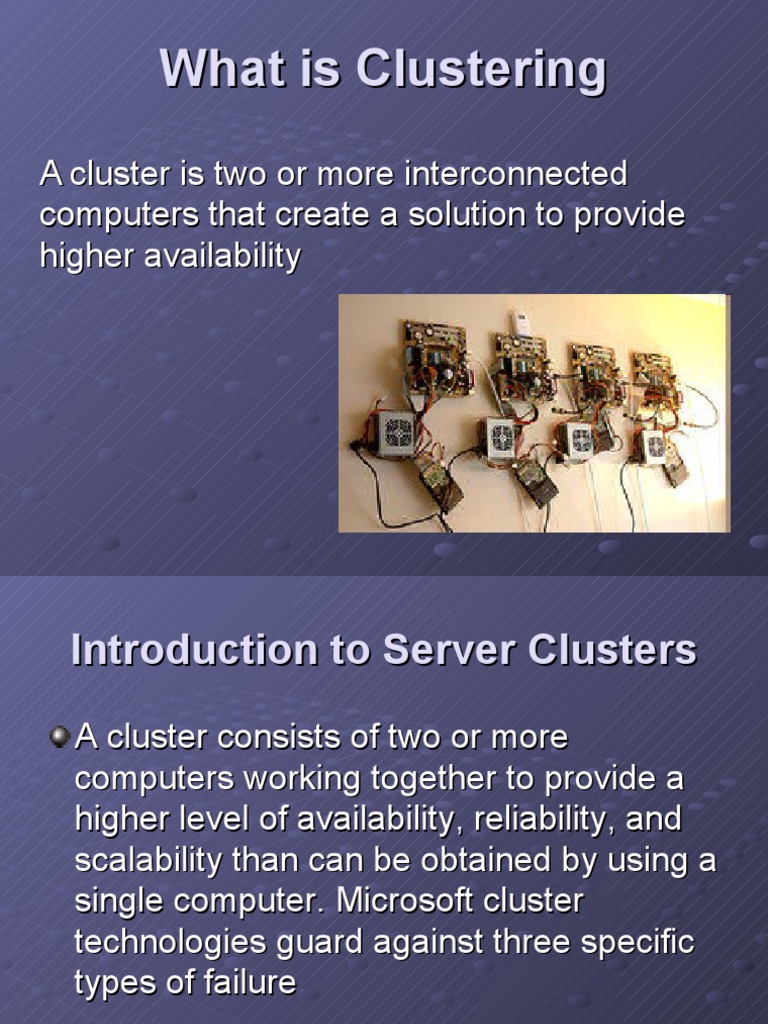 What is Clustering

A cluster is two or more interconnected computers that create a solution to provide higher availability

Introduction to Server Clusters

A cluster consists of two or more computers working together to provide a higher level of availability, reliability, and scalability than can be obtained by using a single computer. Microsoft cluster technologies guard against three specific types of failure